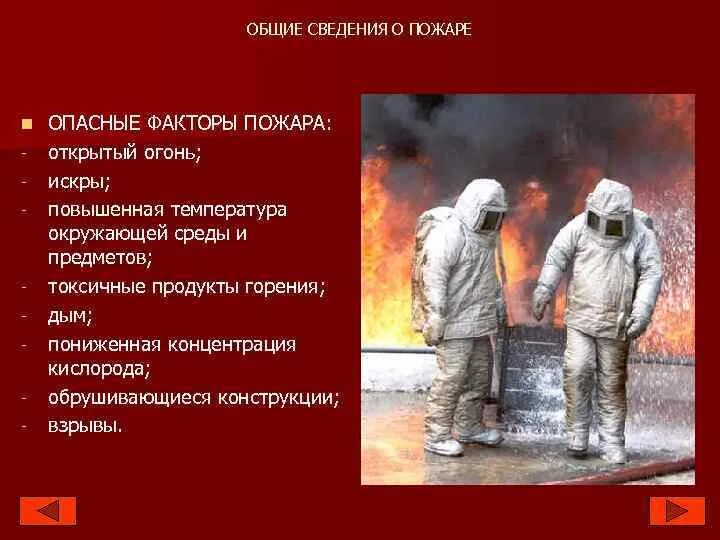 ОБЩИЕ СВЕДЕНИЯ О ПОЖАРЕ

ОПАСНЫЕ ФАКТОРЫ ПОЖАРА:
- открытый огонь;
- искры;
- повышенная температура окружающей среды и предметов;
- токсичные продукты горения;
- дым;
- пониженная концентрация кислорода;
- обрушивающиеся конструкции;
- взрывы.